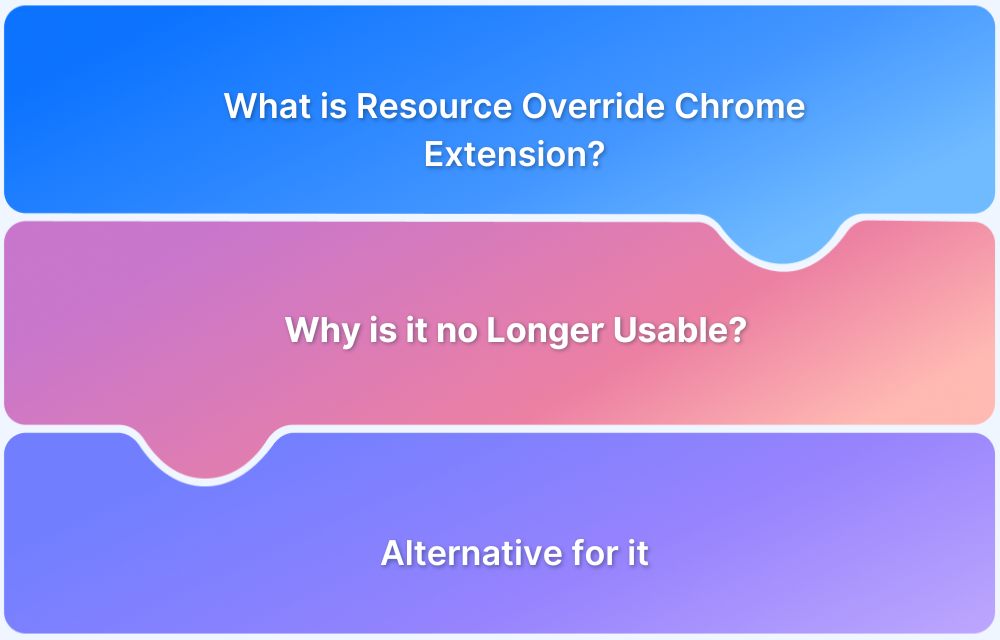 What is Resource Override Chrome Extension?

Why is it no Longer Usable?

Alternative for it